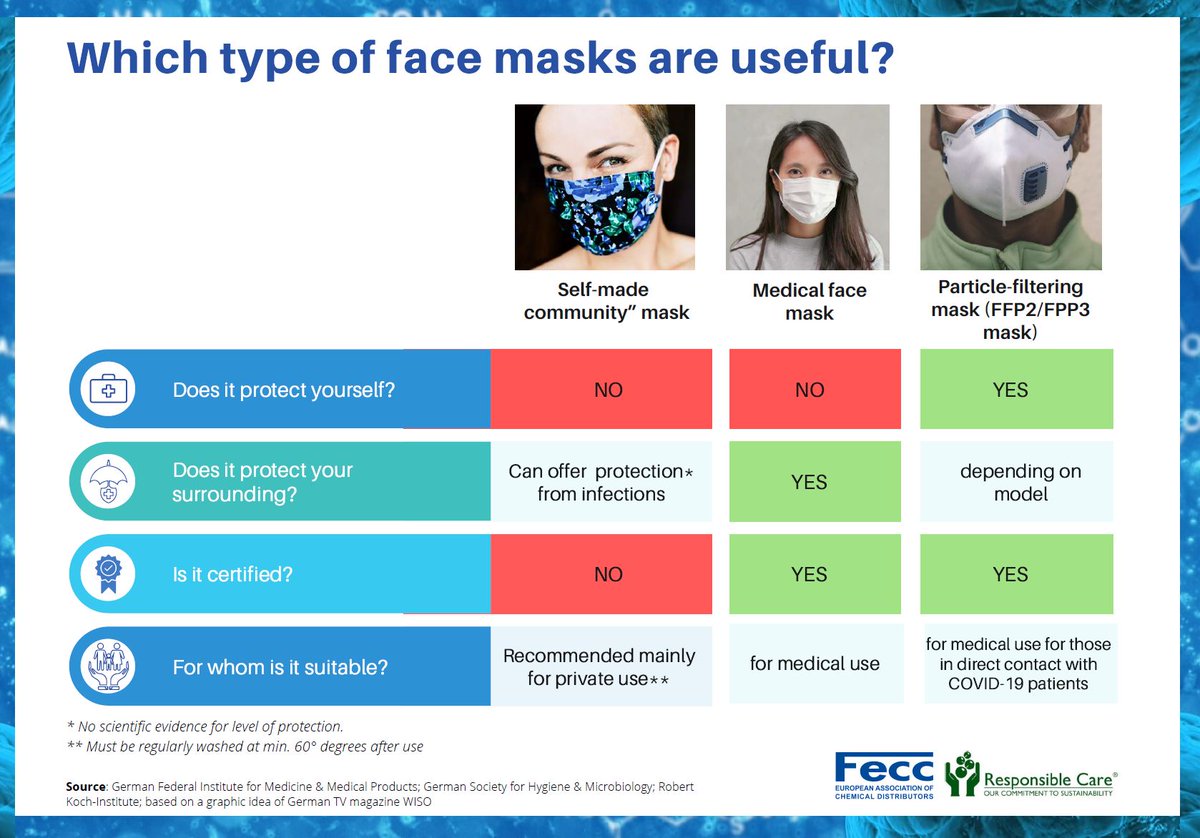 Which type of face masks are useful?

| | Self-made community" mask | Medical face mask | Particle-filtering mask (FFP2/FPP3 mask) |
|---|---|---|---|
| Does it protect yourself? | NO | NO | YES |
| Does it protect your surrounding? | Can offer protection* from infections | YES | depending on model |
| Is it certified? | NO | YES | YES |
| For whom is it suitable? | Recommended mainly for private use** | for medical use | for medical use for those in direct contact with COVID-19 patients |

* No scientific evidence for level of protection.
** Must be regularly washed at min. 60° degrees after use

Source: German Federal Institute for Medicine & Medical Products; German Society for Hygiene & Microbiology; Robert Koch-Institute; based on a graphic idea of German TV magazine WISO

Fecc
EUROPEAN ASSOCIATION OF CHEMICAL DISTRIBUTORS

Responsible Care®
OUR COMMITMENT TO SUSTAINABILITY